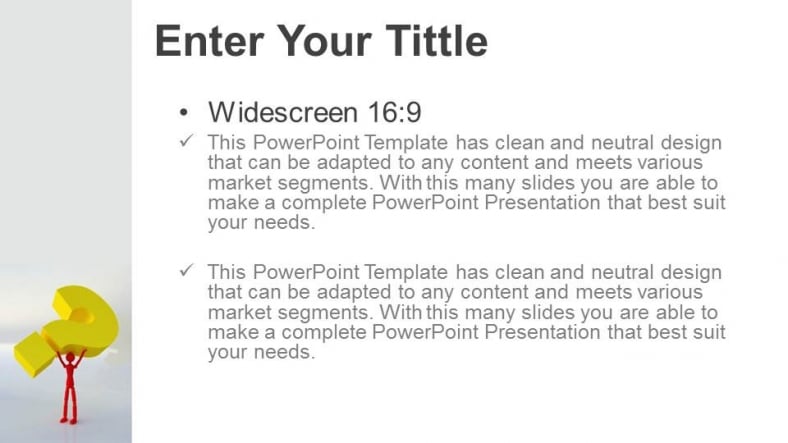 Enter Your Tittle

• Widescreen 16:9

✓ This PowerPoint Template has clean and neutral design that can be adapted to any content and meets various market segments. With this many slides you are able to make a complete PowerPoint Presentation that best suit your needs.

✓ This PowerPoint Template has clean and neutral design that can be adapted to any content and meets various market segments. With this many slides you are able to make a complete PowerPoint Presentation that best suit your needs.